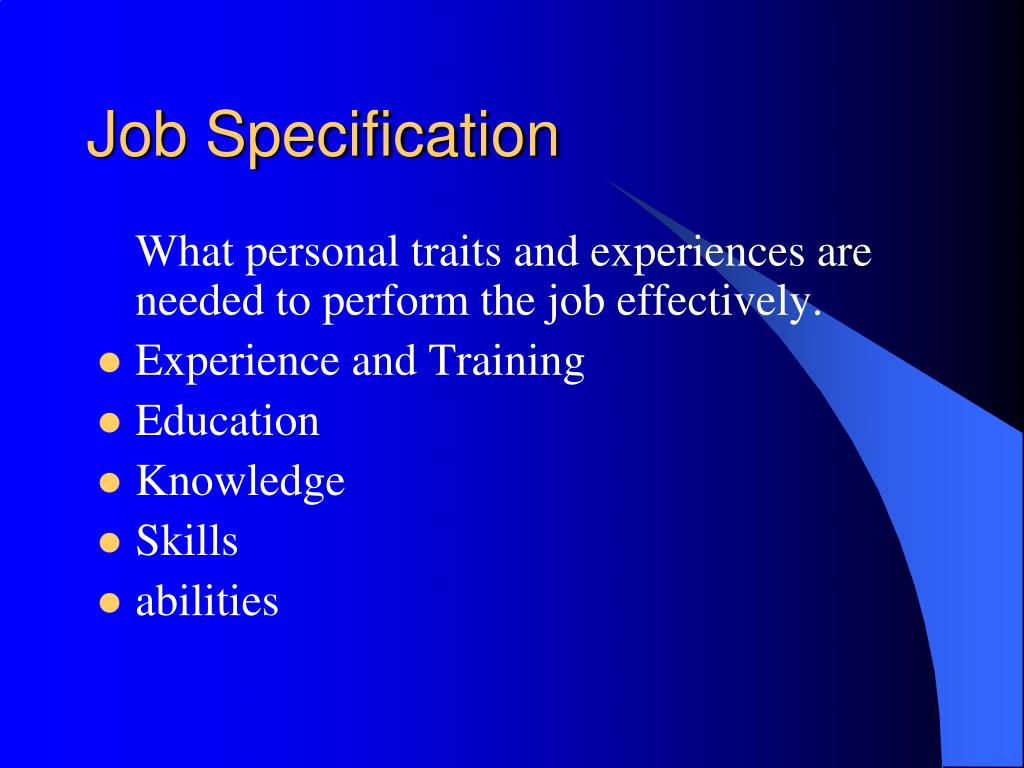 Job Specification

What personal traits and experiences are needed to perform the job effectively.

- Experience and Training
- Education
- Knowledge
- Skills
- abilities